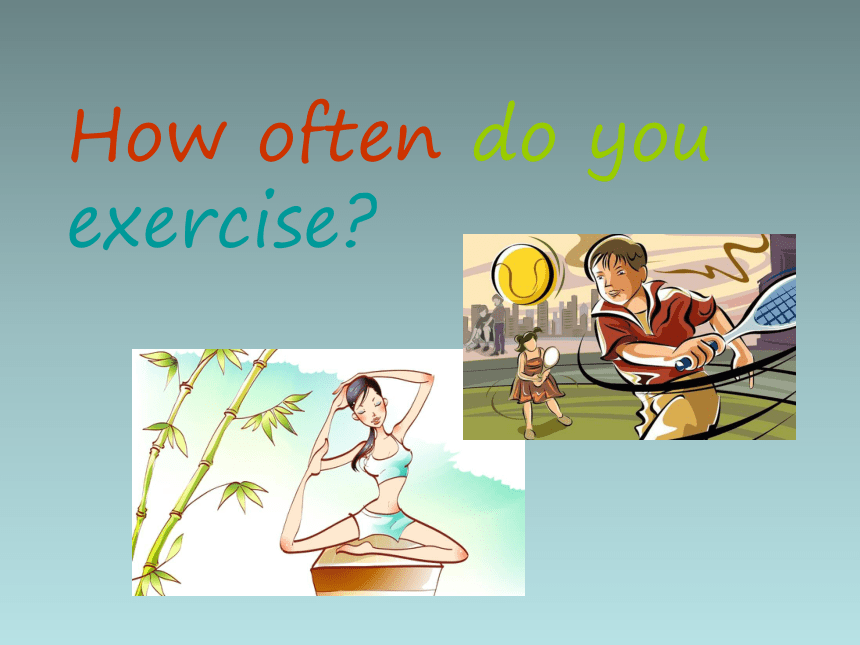 How often do you exercise?